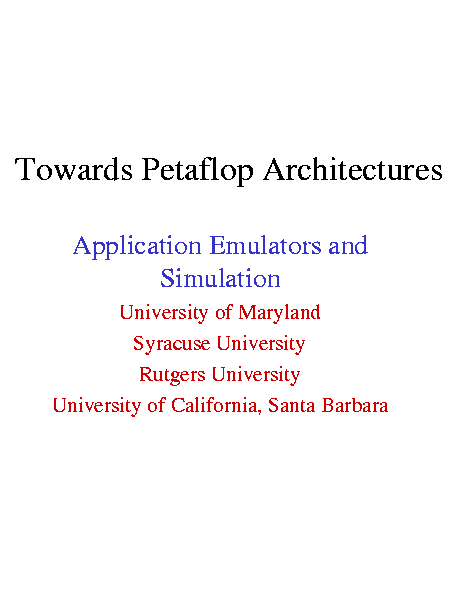 Towards Petaflop Architectures

Application Emulators and Simulation

University of Maryland
Syracuse University
Rutgers University
University of California, Santa Barbara